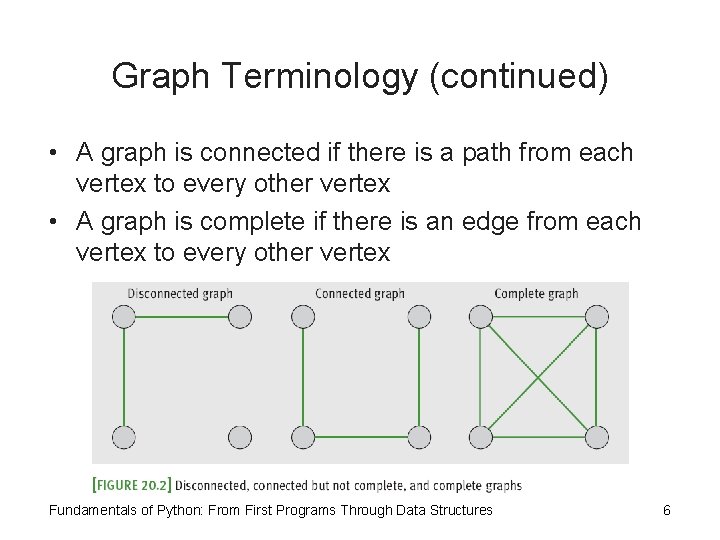 Graph Terminology (continued)

• A graph is connected if there is a path from each vertex to every other vertex
• A graph is complete if there is an edge from each vertex to every other vertex

Disconnected graph

Connected graph

Complete graph

[FIGURE 20.2] Disconnected, connected but not complete, and complete graphs

Fundamentals of Python: From First Programs Through Data Structures

6